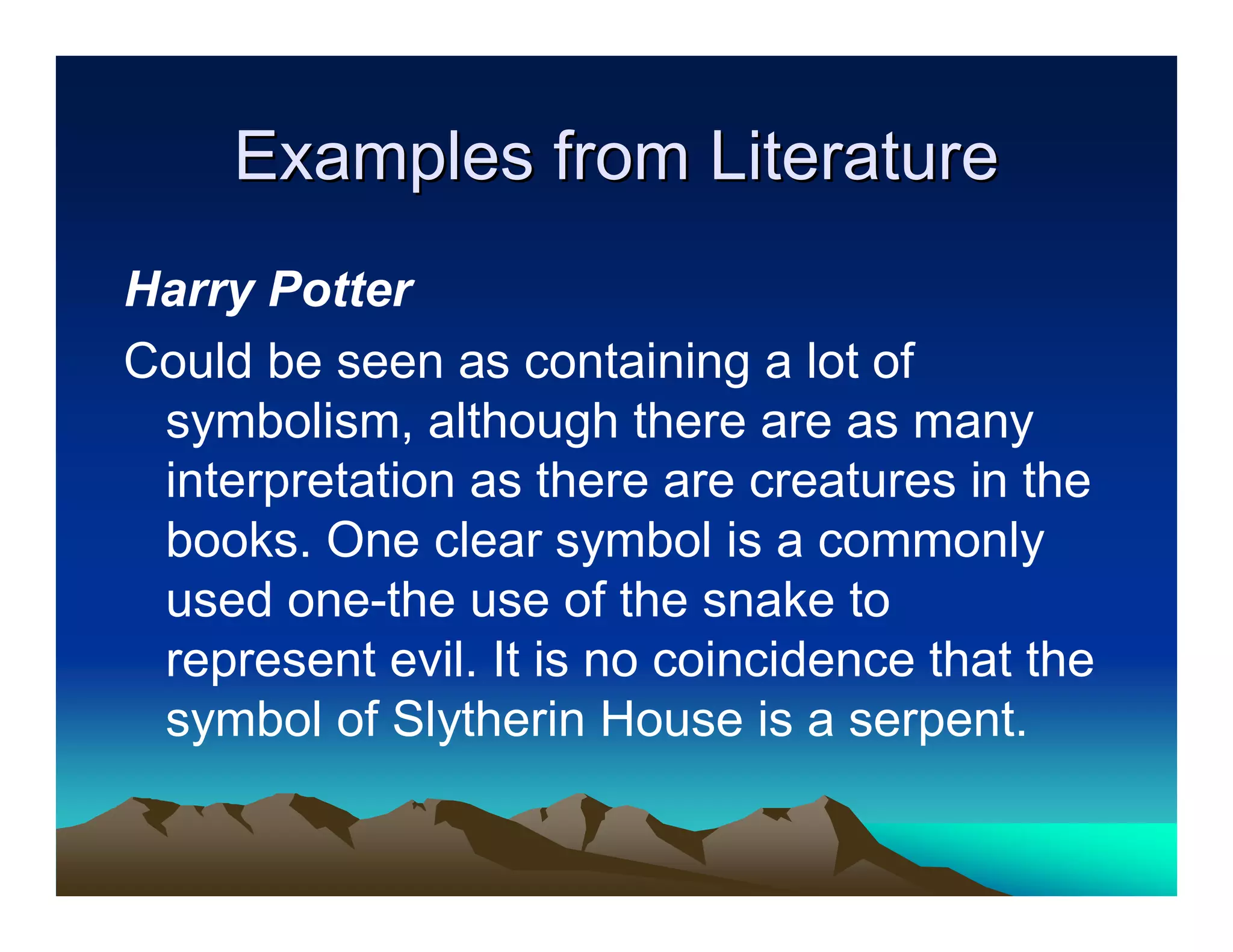 Examples from Literature

Harry Potter

Could be seen as containing a lot of symbolism, although there are as many interpretation as there are creatures in the books. One clear symbol is a commonly used one-the use of the snake to represent evil. It is no coincidence that the symbol of Slytherin House is a serpent.